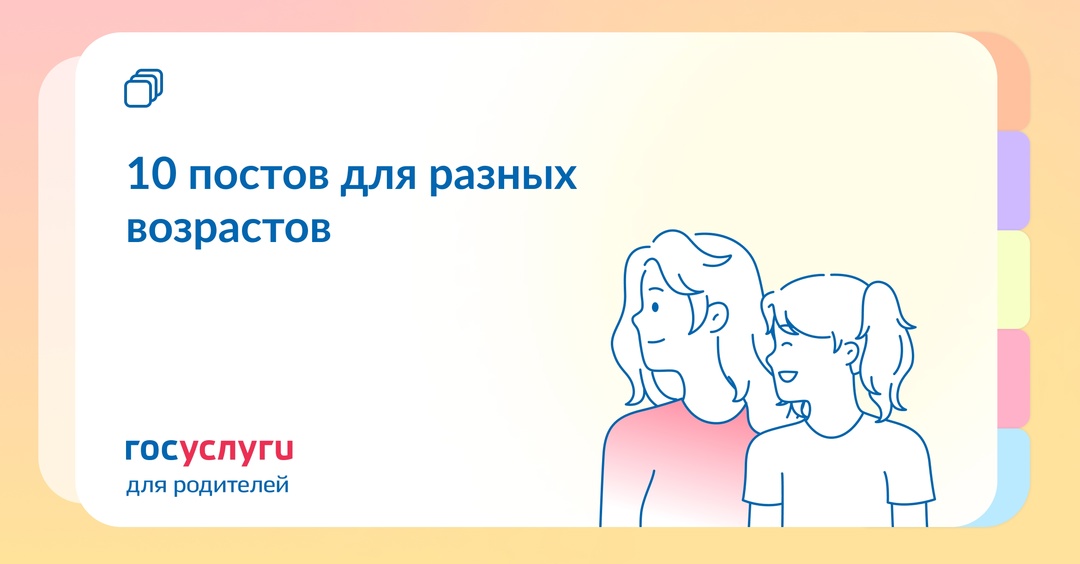 10 постов для разных возрастов

госуслуги
для родителей